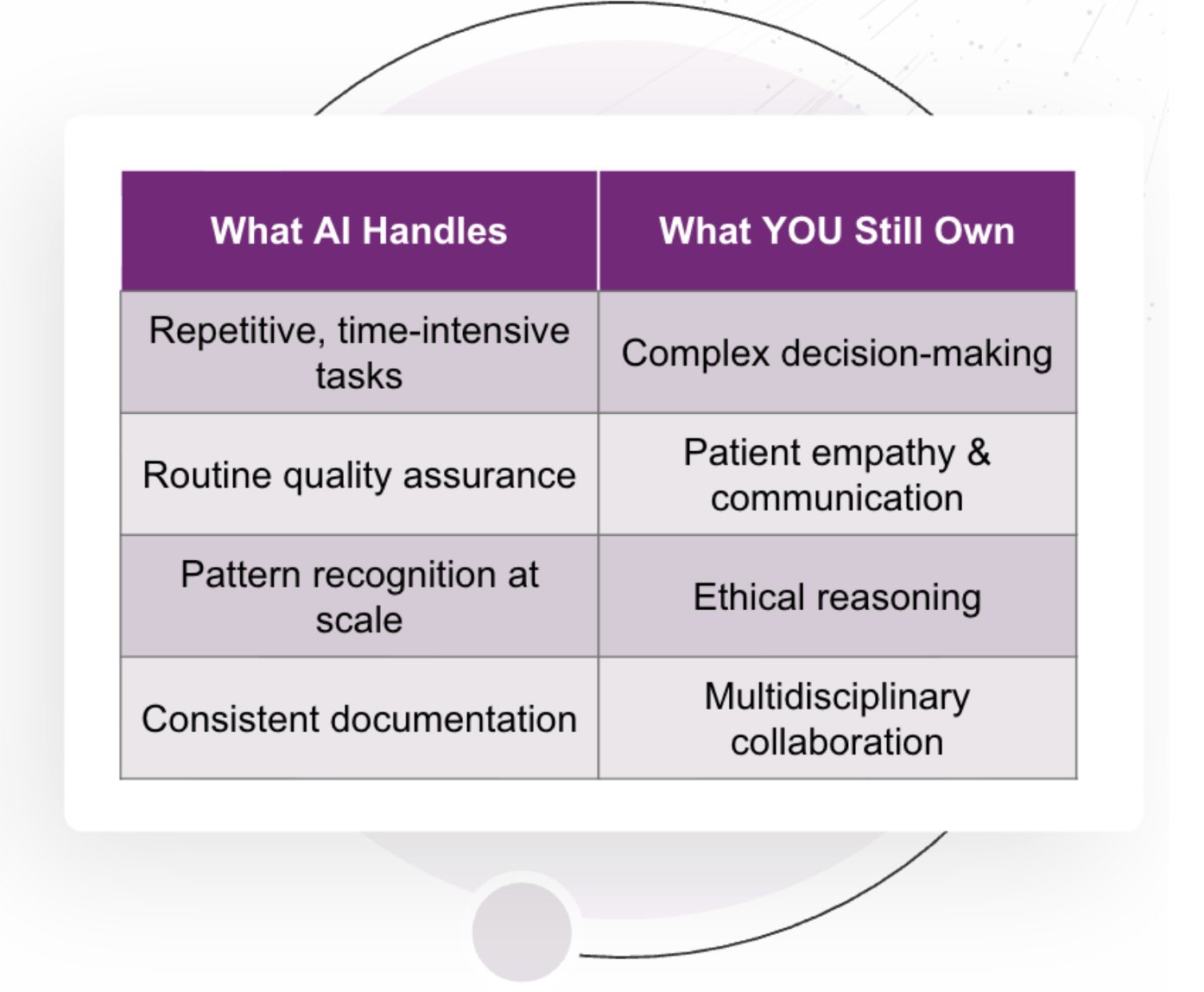 | What AI Handles | What YOU Still Own |
|---|---|
| Repetitive, time-intensive tasks | Complex decision-making |
| Routine quality assurance | Patient empathy & communication |
| Pattern recognition at scale | Ethical reasoning |
| Consistent documentation | Multidisciplinary collaboration |